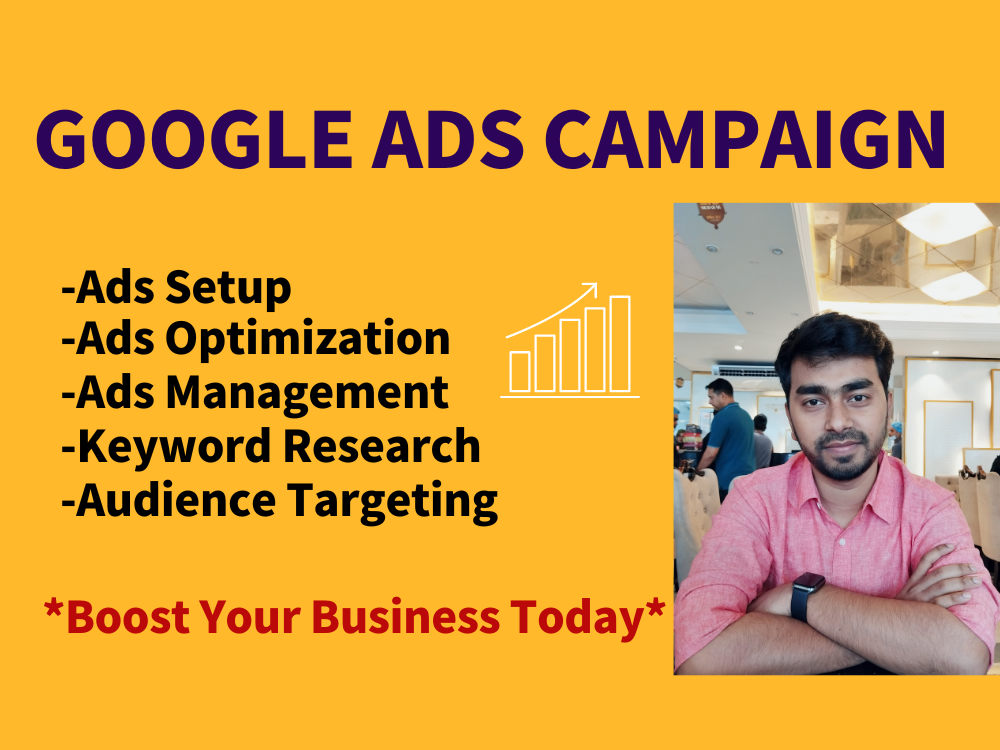 GOOGLE ADS CAMPAIGN

-Ads Setup
-Ads Optimization
-Ads Management
-Keyword Research
-Audience Targeting

*Boost Your Business Today*